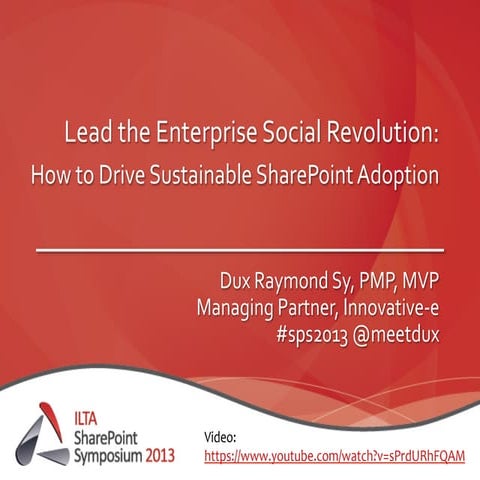 Lead the Enterprise Social Revolution:
How to Drive Sustainable SharePoint Adoption

Dux Raymond Sy, PMP, MVP
Managing Partner, Innovative-e
#sps2013 @meetdux

ILTA
SharePoint
Symposium 2013

Video:
https://www.youtube.com/watch?v=sPrdURhFQAM